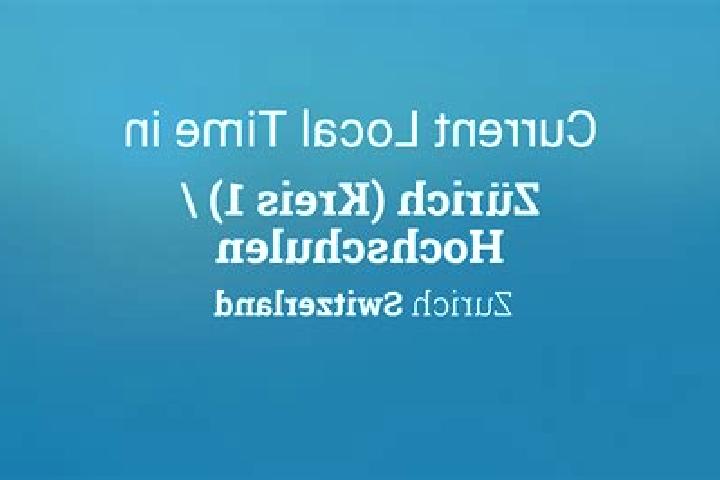 Current Local Time in

Zürich (Kreis 1) / Hochschulen

Zurich Switzerland